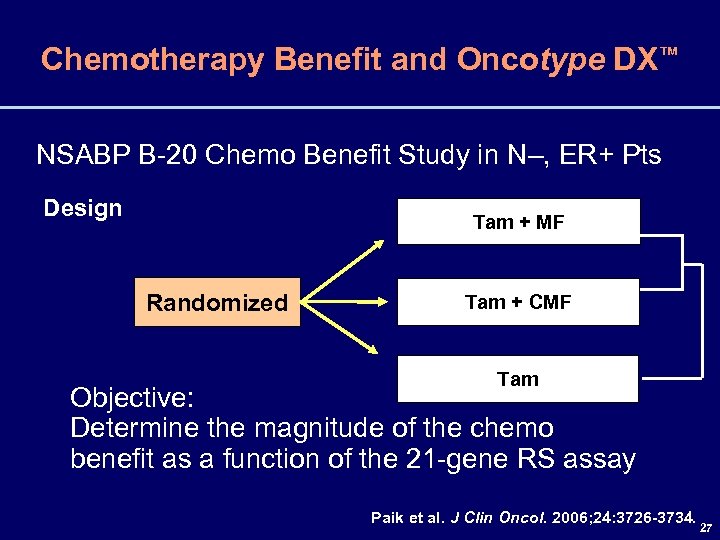 Chemotherapy Benefit and Oncotype DX™

NSABP B-20 Chemo Benefit Study in N–, ER+ Pts

Design

Randomized

Tam + MF

Tam + CMF

Tam

Objective:
Determine the magnitude of the chemo benefit as a function of the 21-gene RS assay

Paik et al. J Clin Oncol. 2006;24:3726-3734.

27